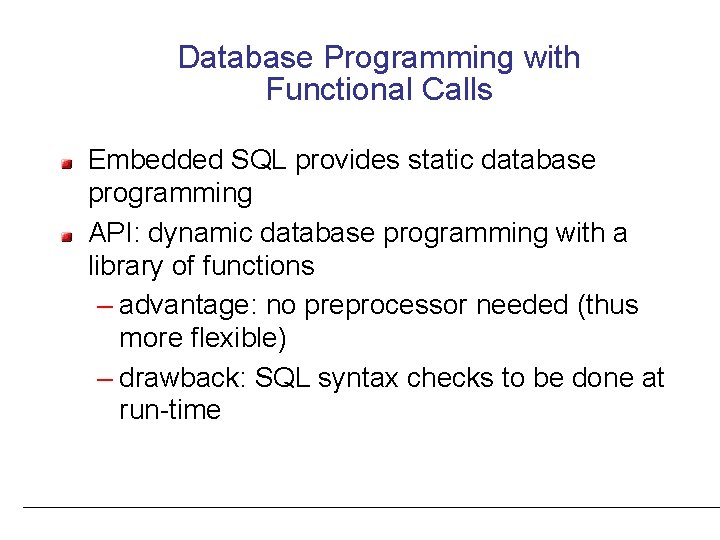 Database Programming with Functional Calls

Embedded SQL provides static database programming

API: dynamic database programming with a library of functions

– advantage: no preprocessor needed (thus more flexible)

– drawback: SQL syntax checks to be done at run-time